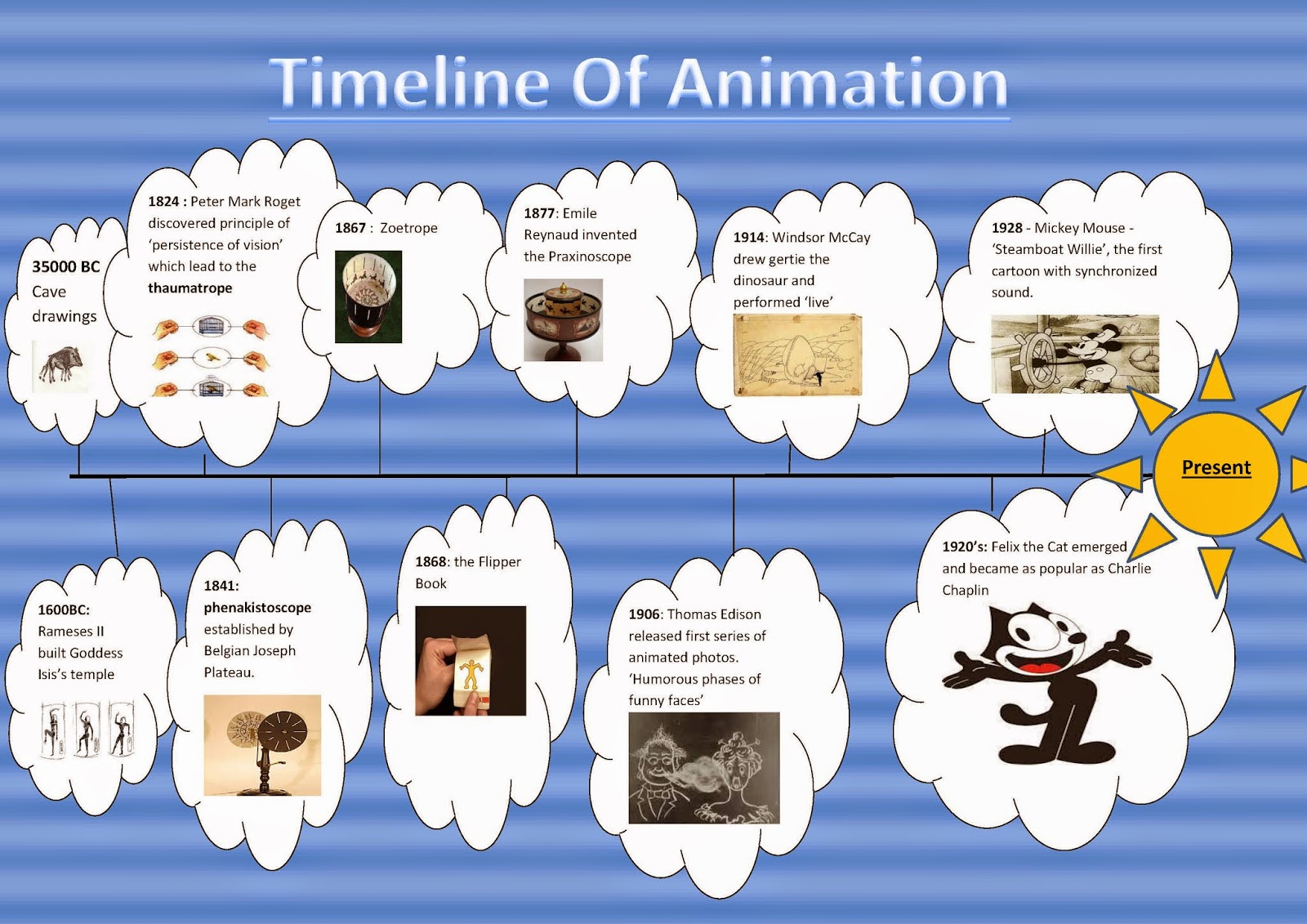 Timeline Of Animation

35000 BC
Cave drawings

1824 : Peter Mark Roget discovered principle of 'persistence of vision' which lead to the thaumatrope

1867 : Zoetrope

1877: Emile Reynaud invented the Praxinoscope

1914: Windsor McCay drew gertie the dinosaur and performed 'live'

1928 - Mickey Mouse - 'Steamboat Willie', the first cartoon with synchronized sound.

Present

1600BC:
Rameses II built Goddess Isis's temple

1841:
phenakistoscope established by Belgian Joseph Plateau.

1868: the Flipper Book

1906: Thomas Edison released first series of animated photos. 'Humorous phases of funny faces'

1920's: Felix the Cat emerged and became as popular as Charlie Chaplin